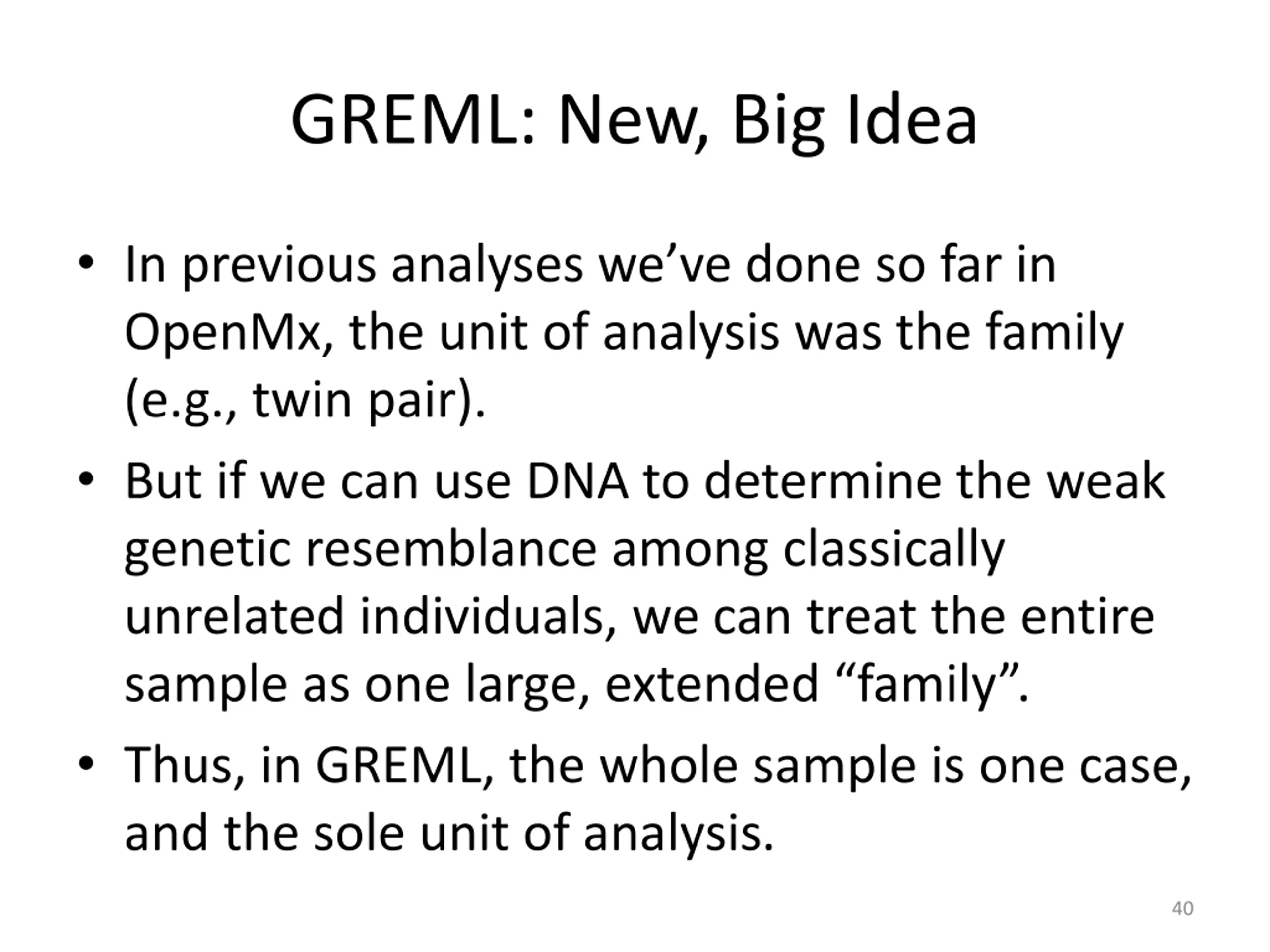 GREML: New, Big Idea

• In previous analyses we’ve done so far in OpenMx, the unit of analysis was the family (e.g., twin pair).

• But if we can use DNA to determine the weak genetic resemblance among classically unrelated individuals, we can treat the entire sample as one large, extended “family”.

• Thus, in GREML, the whole sample is one case, and the sole unit of analysis.

40